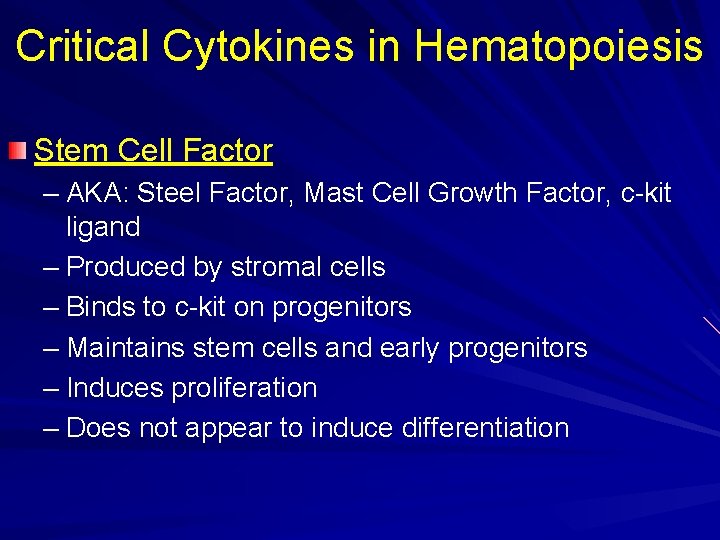 Critical Cytokines in Hematopoiesis

Stem Cell Factor
– AKA: Steel Factor, Mast Cell Growth Factor, c-kit ligand
– Produced by stromal cells
– Binds to c-kit on progenitors
– Maintains stem cells and early progenitors
– Induces proliferation
– Does not appear to induce differentiation